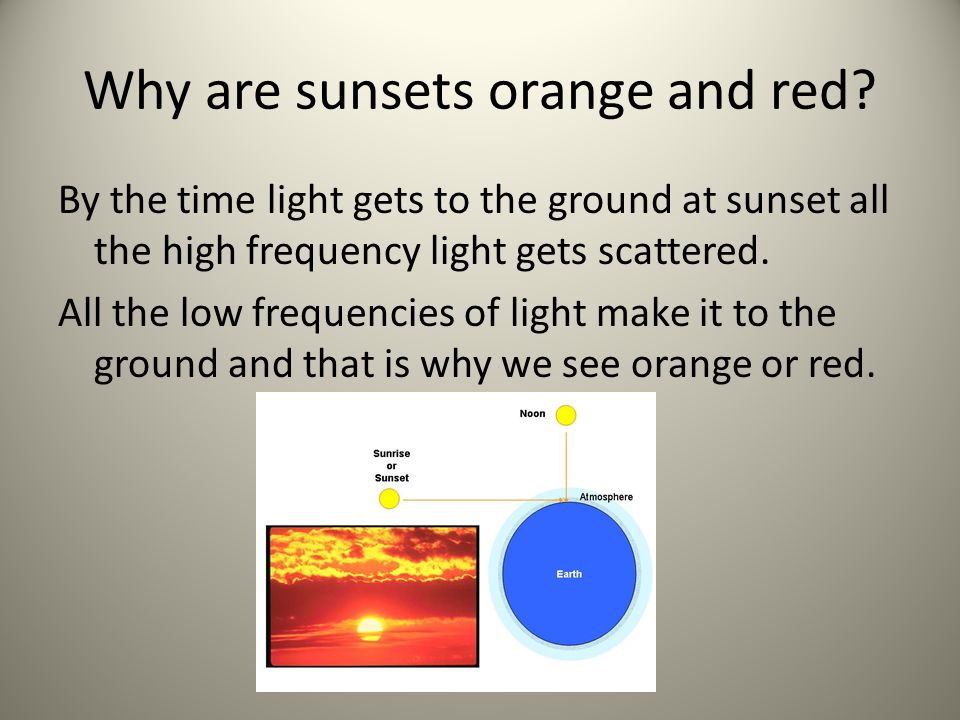 Why are sunsets orange and red?

By the time light gets to the ground at sunset all the high frequency light gets scattered.

All the low frequencies of light make it to the ground and that is why we see orange or red.

Noon

Sunrise or Sunset

Atmosphere

Earth